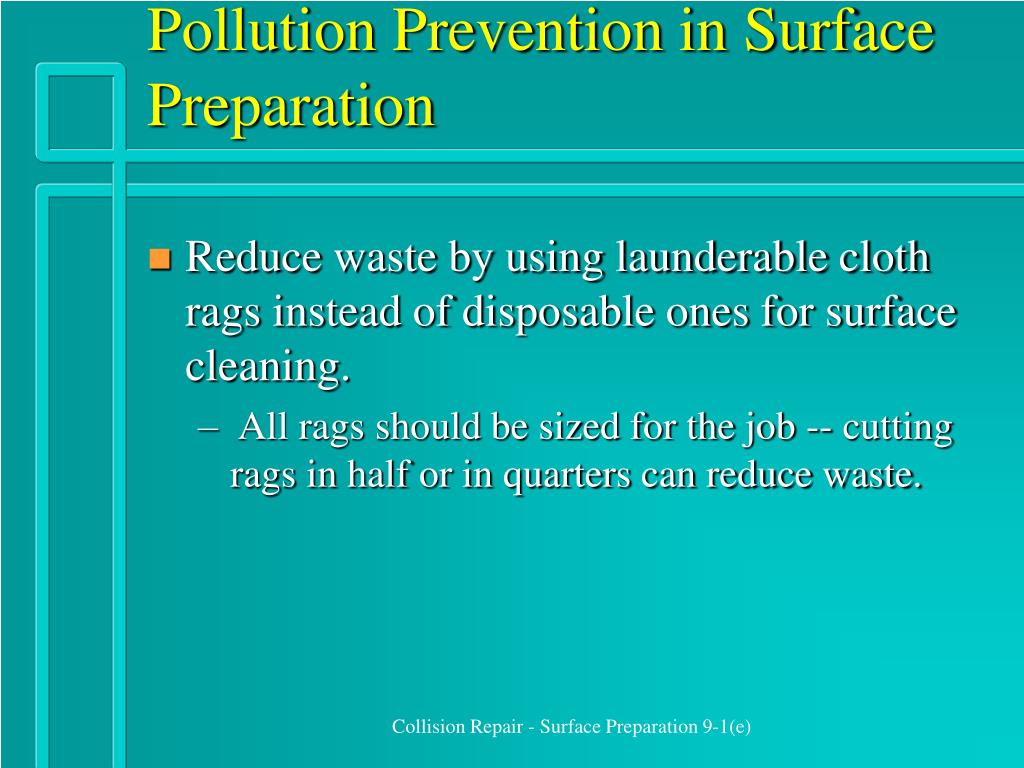 Pollution Prevention in Surface Preparation

Reduce waste by using launderable cloth rags instead of disposable ones for surface cleaning.

– All rags should be sized for the job -- cutting rags in half or in quarters can reduce waste.

Collision Repair - Surface Preparation 9-1(e)